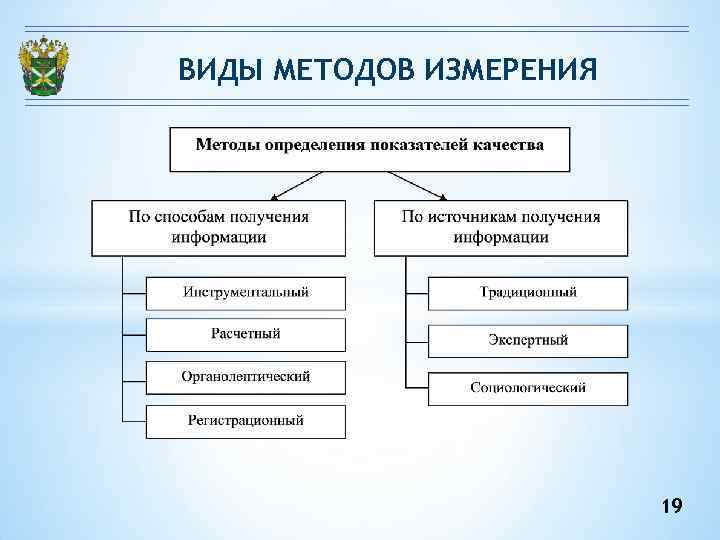 ВИДЫ МЕТОДОВ ИЗМЕРЕНИЯ

Методы определения показателей качества

По способам получения информации

Инструментальный

Расчетный

Органолептический

Регистрационный

По источникам получения информации

Традиционный

Экспертный

Социологический

19